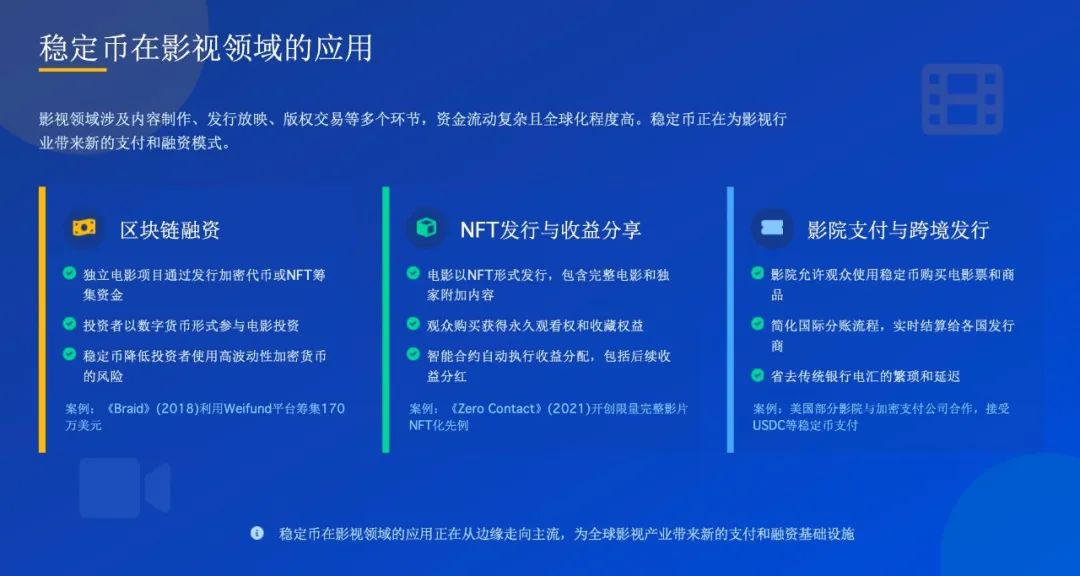 稳定币在影视领域的应用

影视领域涉及内容制作、发行放映、版权交易等多个环节，资金流动复杂且全球化程度高。稳定币正在为影视行业带来新的支付和融资模式。

区块链融资

独立电影项目通过发行加密代币或NFT筹集资金

投资者以数字货币形式参与电影投资

稳定币降低投资者使用高波动性加密货币的风险

案例：《Braid》(2018)利用Weifund平台筹集170万美元

NFT发行与收益分享

电影以NFT形式发行，包含完整电影和独家附加内容

观众购买获得永久观看权和收藏权益

智能合约自动执行收益分配，包括后续收益分红

案例：《Zero Contact》(2021)开创限量完整影片NFT化先例

影院支付与跨境发行

影院允许观众使用稳定币购买电影票和商品

简化国际分账流程，实时结算给各国发行商

省去传统银行电汇的繁琐和延迟

案例：美国部分影院与加密支付公司合作，接受USDC等稳定币支付

稳定币在影视领域的应用正在从边缘走向主流，为全球影视产业带来新的支付和融资基础设施